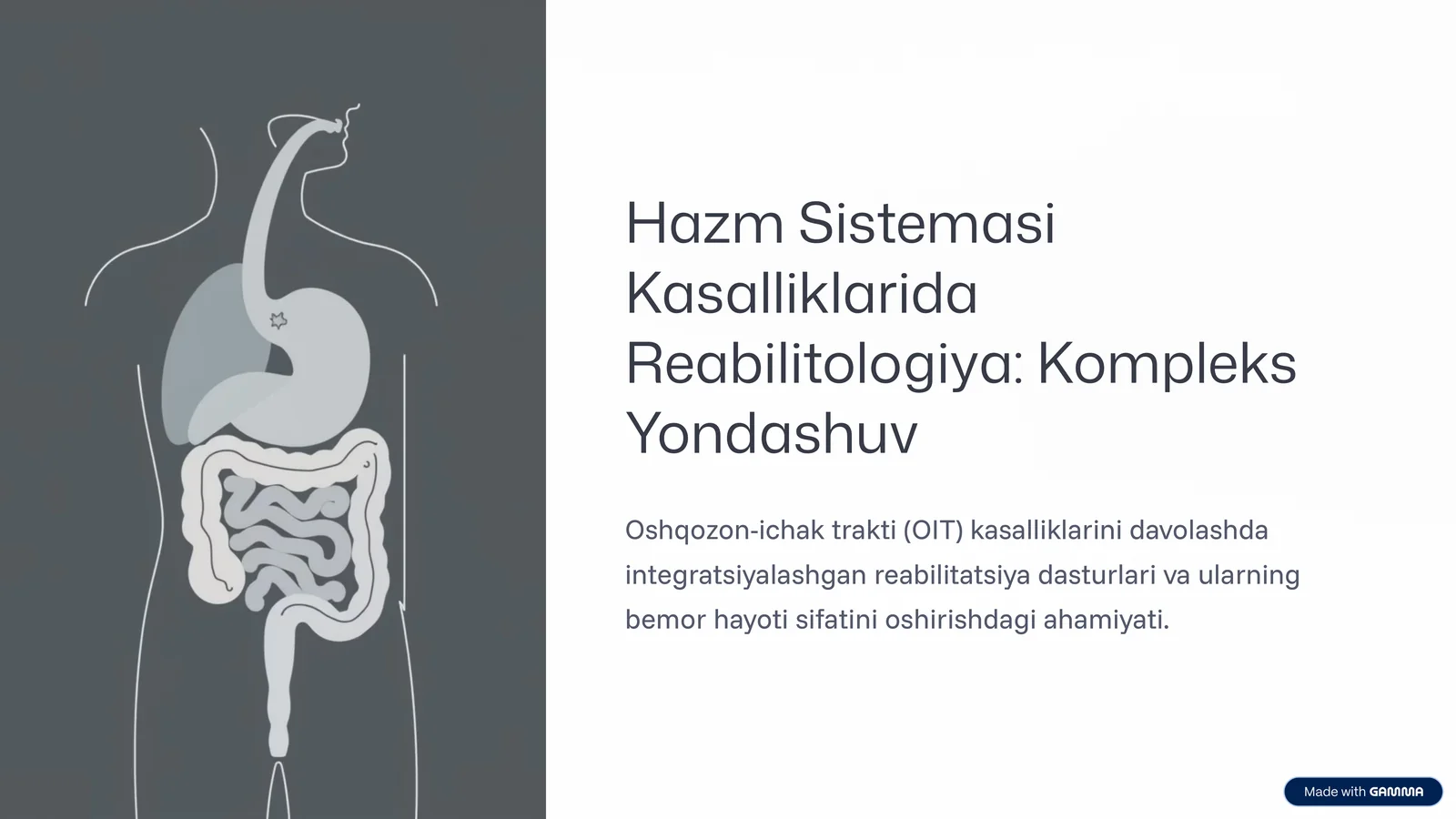 Hazm Sistemasi Kasalliklarida Reabilitologiya: Kompleks Yondashuv

Oshqozon-ichak trakti (OIT) kasalliklarini davolashda integratsiyalashgan reabilitatsiya dasturlari va ularning bemor hayoti sifatini oshirishdagi ahamiyati.

Made with GAMMA